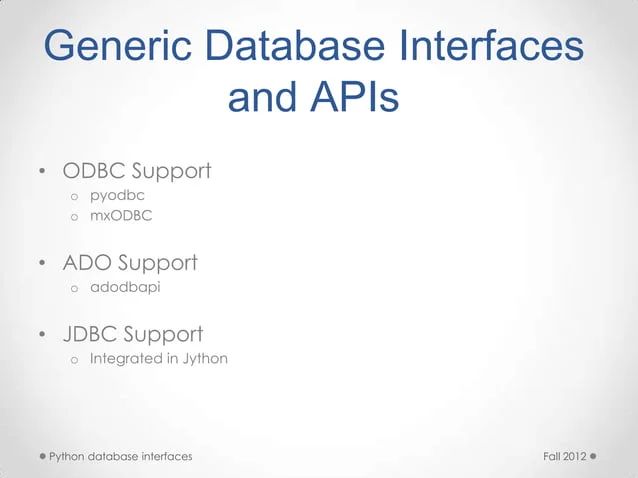 Generic Database Interfaces and APIs

• ODBC Support
  o pyodbc
  o mxODBC

• ADO Support
  o adodbapi

• JDBC Support
  o Integrated in Jython

Python database interfaces

Fall 2012